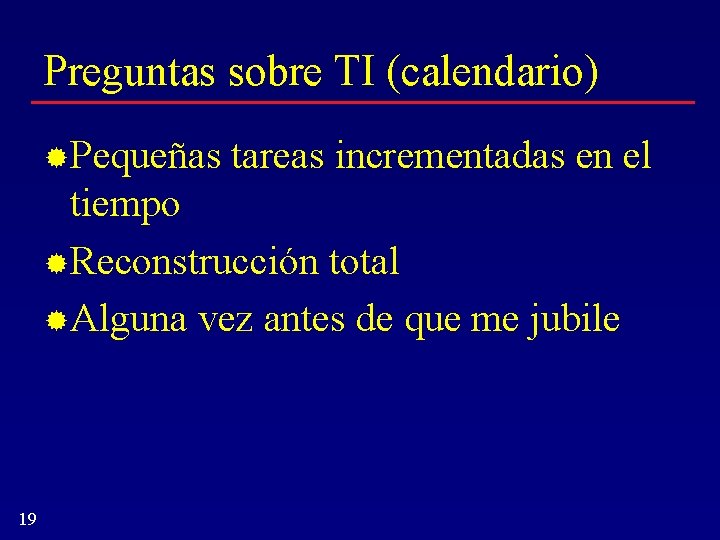 Preguntas sobre TI (calendario)

Pequeñas tareas incrementadas en el tiempo

Reconstrucción total

Alguna vez antes de que me jubile

19